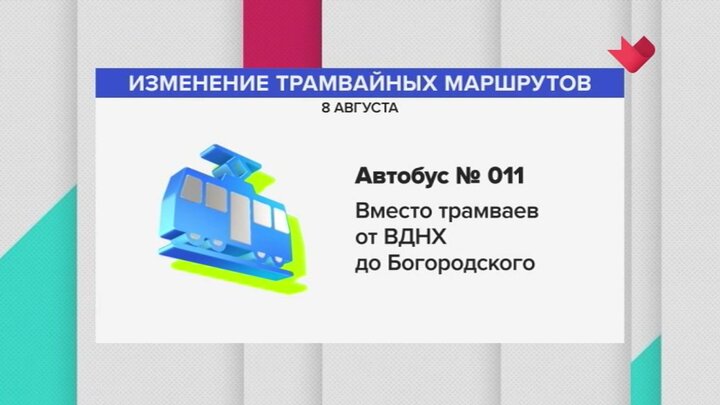 ИЗМЕНЕНИЕ ТРАМВАЙНЫХ МАРШРУТОВ
8 АВГУСТА

Автобус № 011

Вместо трамваев от ВДНХ до Богородского